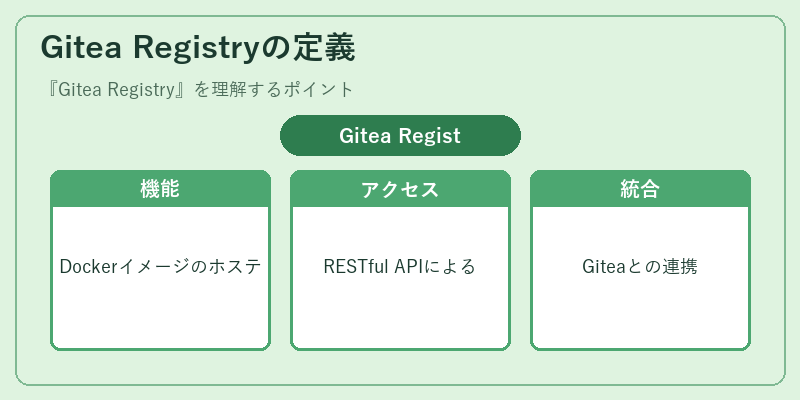 Gitea Registryの定義

『Gitea Registry』を理解するポイント

Gitea Regist

機能

Dockerイメージのホステ

アクセス

RESTful APIによる

統合

Giteaとの連携